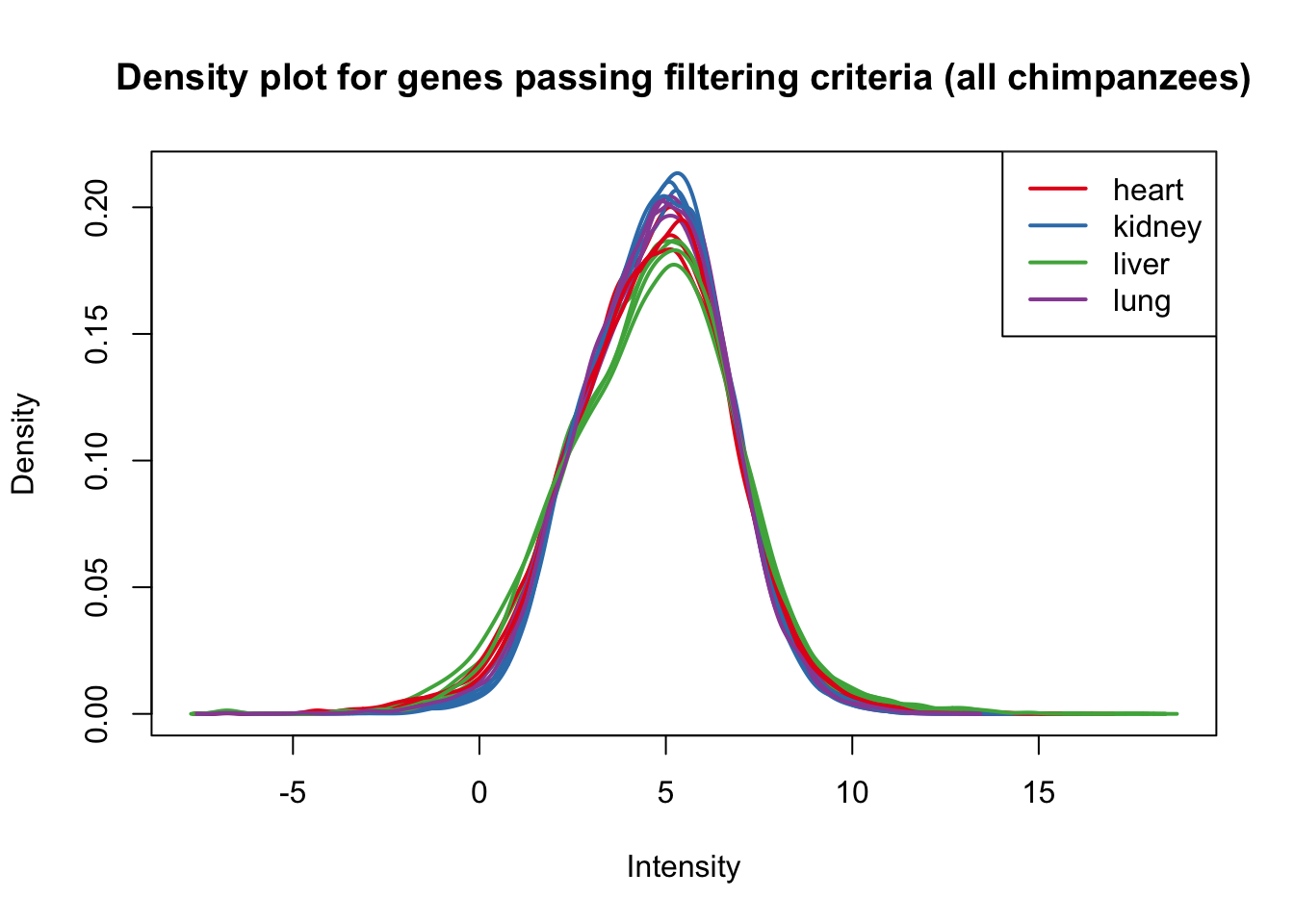 Density plot for genes passing filtering criteria (all chimpanzees)

heart
kidney
liver
lung

Density

0.00
0.05
0.10
0.15
0.20

-5
0
5
10
15

Intensity